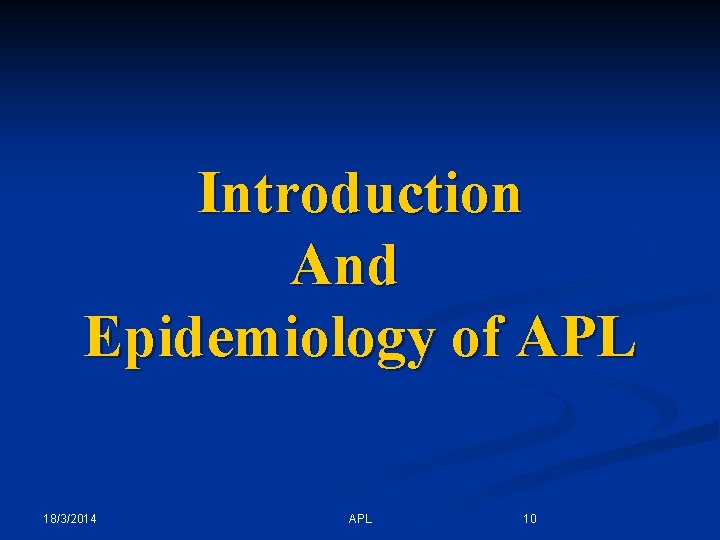 Introduction
And
Epidemiology of APL

18/3/2014 APL 10